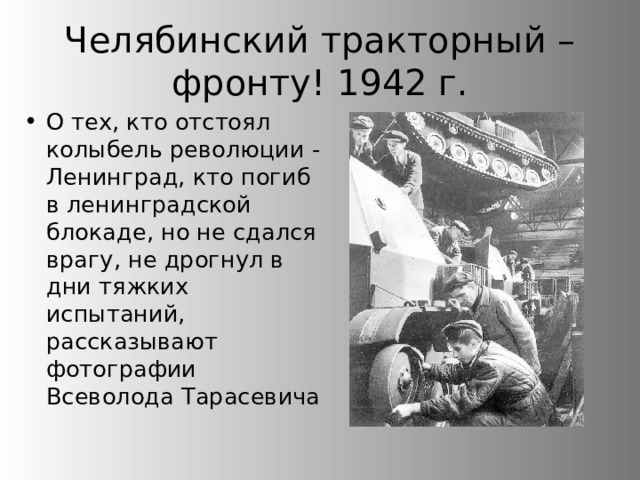 Челябинский тракторный – фронту! 1942 г.

• О тех, кто отстоял колыбель революции - Ленинград, кто погиб в ленинградской блокаде, но не сдался врагу, не дрогнул в дни тяжких испытаний, рассказывают фотографии Всеволода Тарасевича